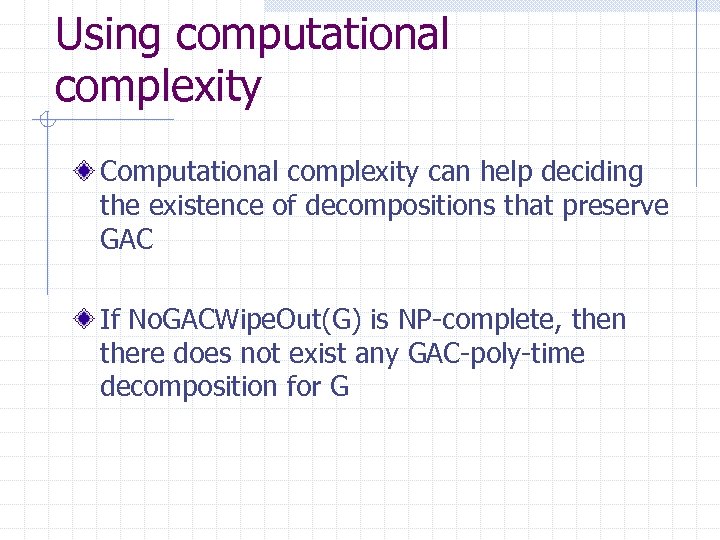 Using computational complexity

Computational complexity can help deciding the existence of decompositions that preserve GAC

If NoGACWipeOut(G) is NP-complete, then there does not exist any GAC-poly-time decomposition for G